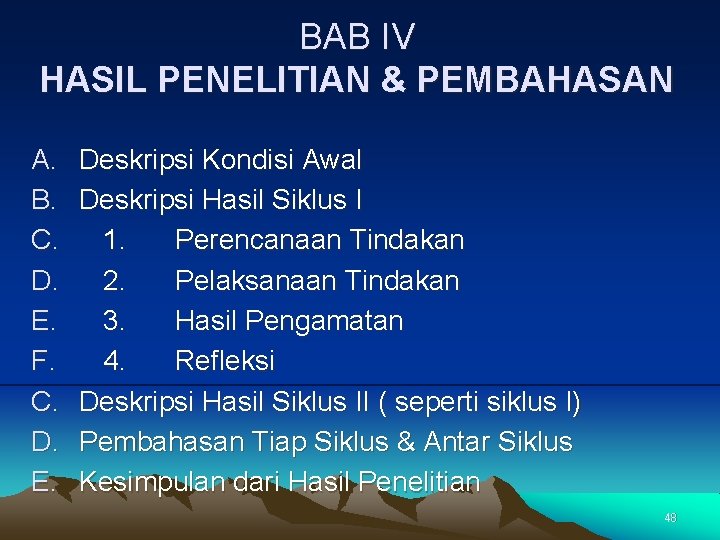 BAB IV
HASIL PENELITIAN & PEMBAHASAN

A. Deskripsi Kondisi Awal
B. Deskripsi Hasil Siklus I
C. 1. Perencanaan Tindakan
D. 2. Pelaksanaan Tindakan
E. 3. Hasil Pengamatan
F. 4. Refleksi
C. Deskripsi Hasil Siklus II ( seperti siklus I)
D. Pembahasan Tiap Siklus & Antar Siklus
E. Kesimpulan dari Hasil Penelitian

48